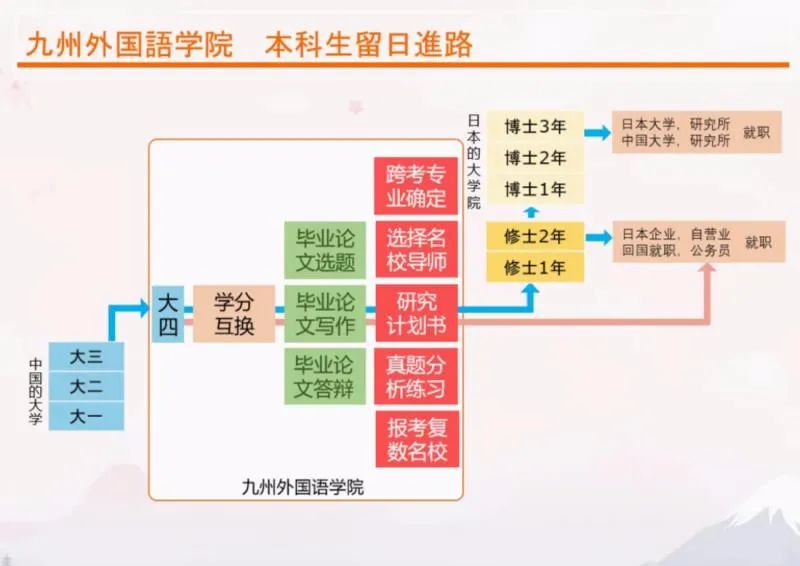 九州外国語学院　本科生留日進路

中国的大学
大三
大二
大一

大四
学分互换

毕业论文选题
毕业论文写作
毕业论文答辩

跨考专业确定
选择名校导师
研究计划书
真题分析练习
报考复数名校

九州外国语学院

日本的大学院
博士3年
博士2年
博士1年
修士2年
修士1年

日本大学、研究所
中国大学、研究所
就职

日本企业、自营业
回国就职、公务员
就职